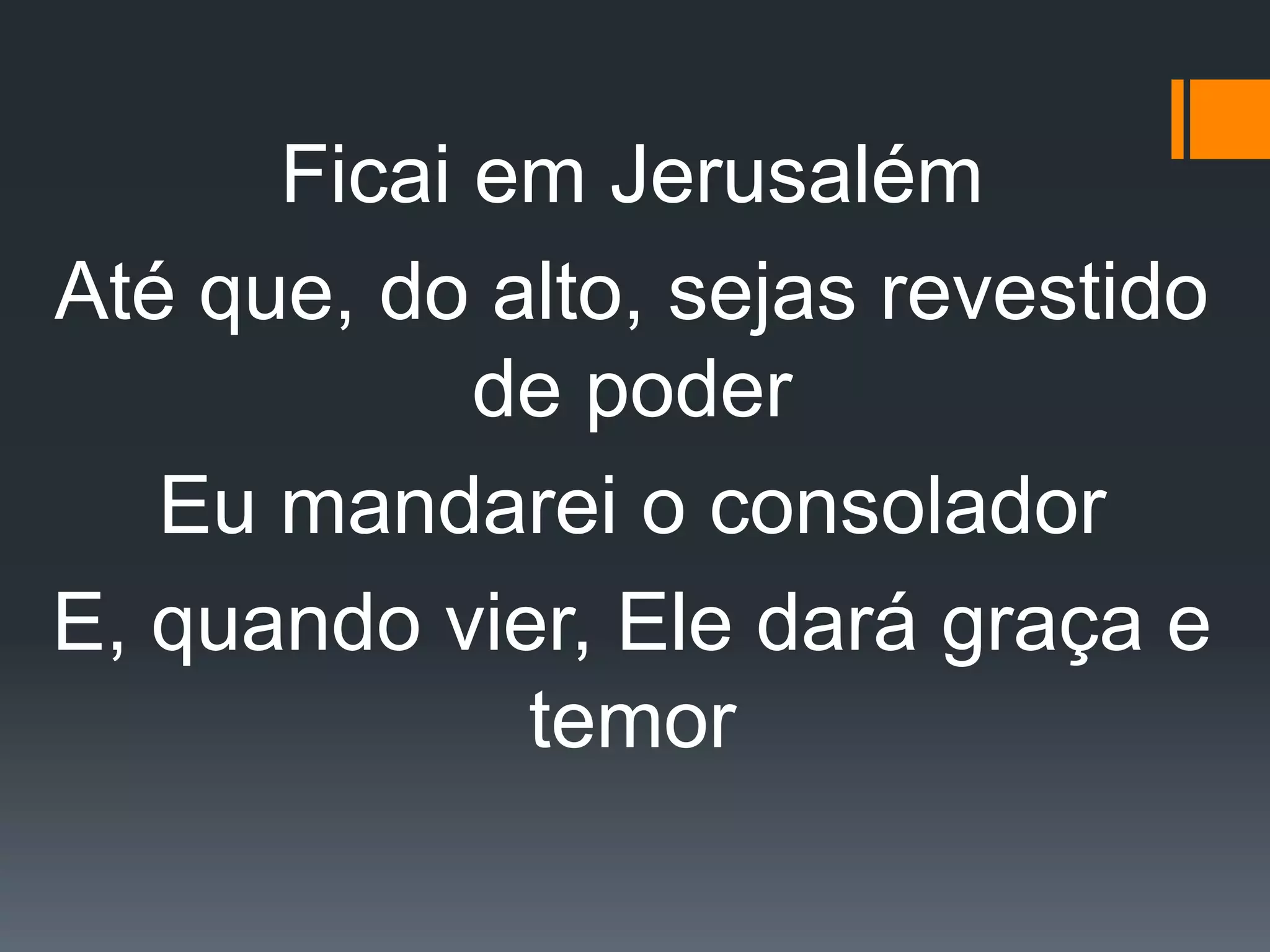 Ficai em Jerusalém

Até que, do alto, sejas revestido de poder

Eu mandarei o consolador

E, quando vier, Ele dará graça e temor